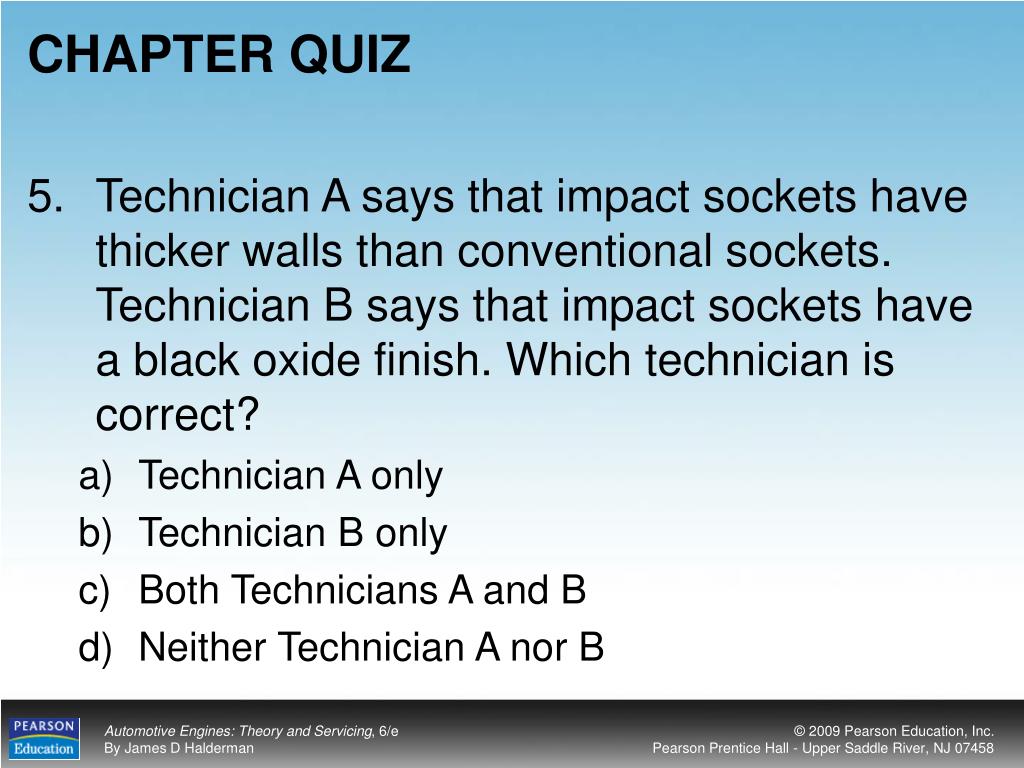 CHAPTER QUIZ

5. Technician A says that impact sockets have thicker walls than conventional sockets. Technician B says that impact sockets have a black oxide finish. Which technician is correct?

a) Technician A only
b) Technician B only
c) Both Technicians A and B
d) Neither Technician A nor B

PEARSON Education

Automotive Engines: Theory and Servicing, 6/e
By James D Halderman

© 2009 Pearson Education, Inc.
Pearson Prentice Hall - Upper Saddle River, NJ 07458